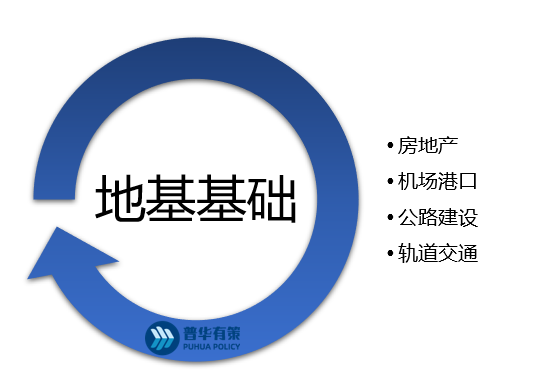 地基基础

• 房地产
• 机场港口
• 公路建设
• 轨道交通

普华有策
PUHUA POLICY